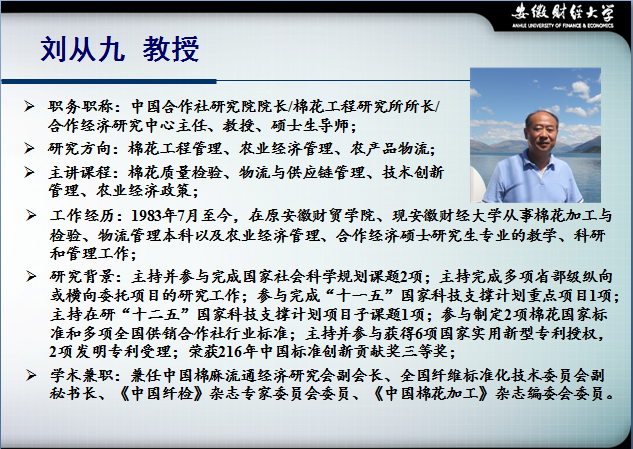 安徽财经大学
ANHUI UNIVERSITY OF FINANCE & ECONOMICS

刘从九 教授

➢ 职务职称：中国合作社研究院院长/棉花工程研究所所长/合作经济研究中心主任、教授、硕士生导师；

➢ 研究方向：棉花工程管理、农业经济管理、农产品物流；

➢ 主讲课程：棉花质量检验、物流与供应链管理、技术创新管理、农业经济政策；

➢ 工作经历：1983年7月至今，在原安徽财贸学院、现安徽财经大学从事棉花加工与检验、物流管理本科以及农业经济管理、合作经济硕士研究生专业的教学、科研和管理工作；

➢ 研究背景：主持并参与完成国家社会科学规划课题2项；主持完成多项省部级纵向或横向委托项目的研究工作；参与完成“十一五”国家科技支撑计划重点项目1项；主持在研“十二五”国家科技支撑计划项目子课题1项；参与制定2项棉花国家标准和多项全国供销合作社行业标准；主持并参与获得6项国家实用新型专利授权，2项发明专利受理；荣获216年中国标准创新贡献奖三等奖；

➢ 学术兼职：兼任中国棉麻流通经济研究会副会长、全国纤维标准化技术委员会副秘书长、《中国纤检》杂志专家委员会委员、《中国棉花加工》杂志编委会委员。